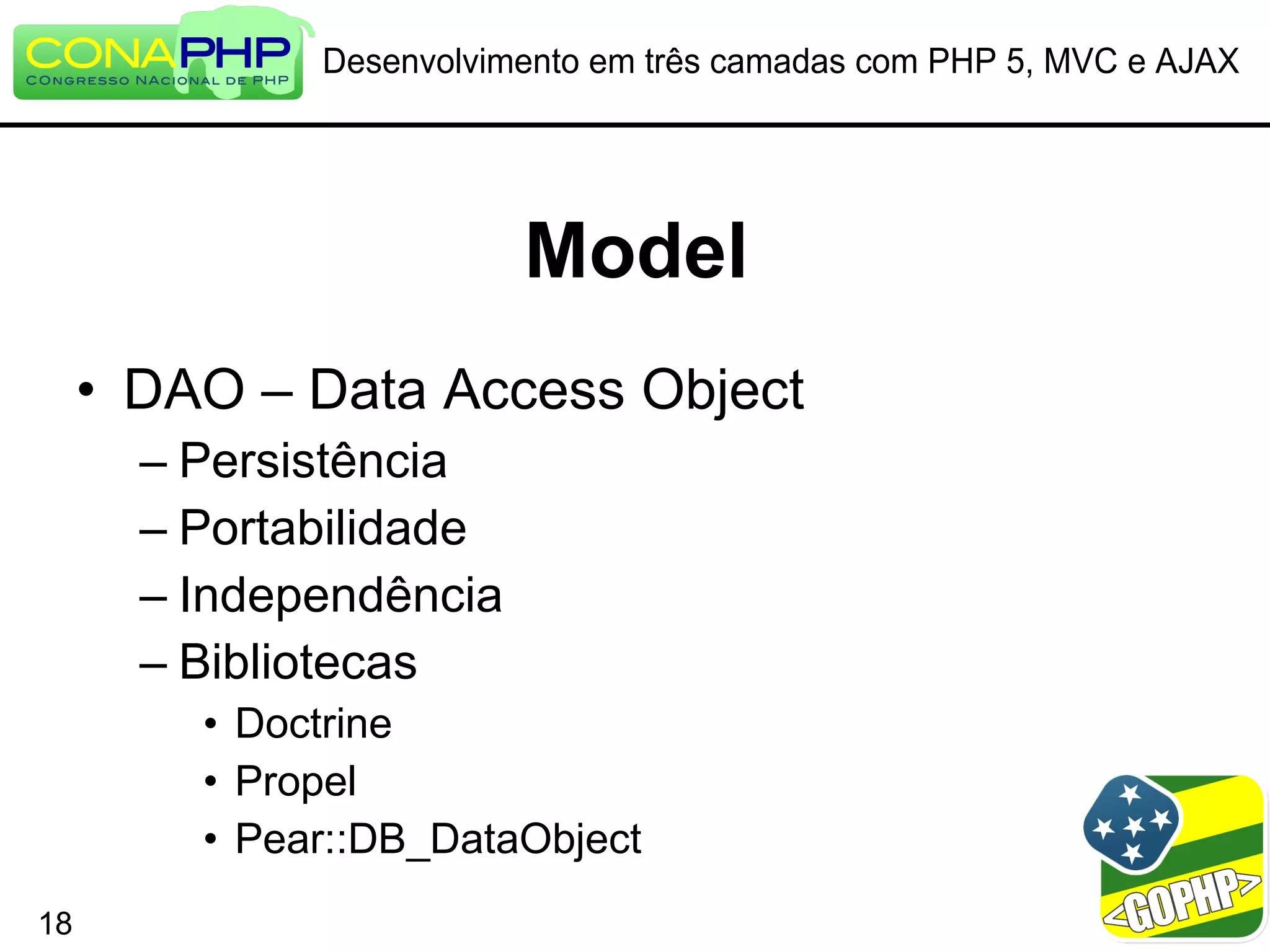 CONAPHP
CONGRESSO NACIONAL DE PHP

Desenvolvimento em três camadas com PHP 5, MVC e AJAX

Model

• DAO – Data Access Object
– Persistência
– Portabilidade
– Independência
– Bibliotecas
• Doctrine
• Propel
• Pear::DB_DataObject

18

<GOPHP>